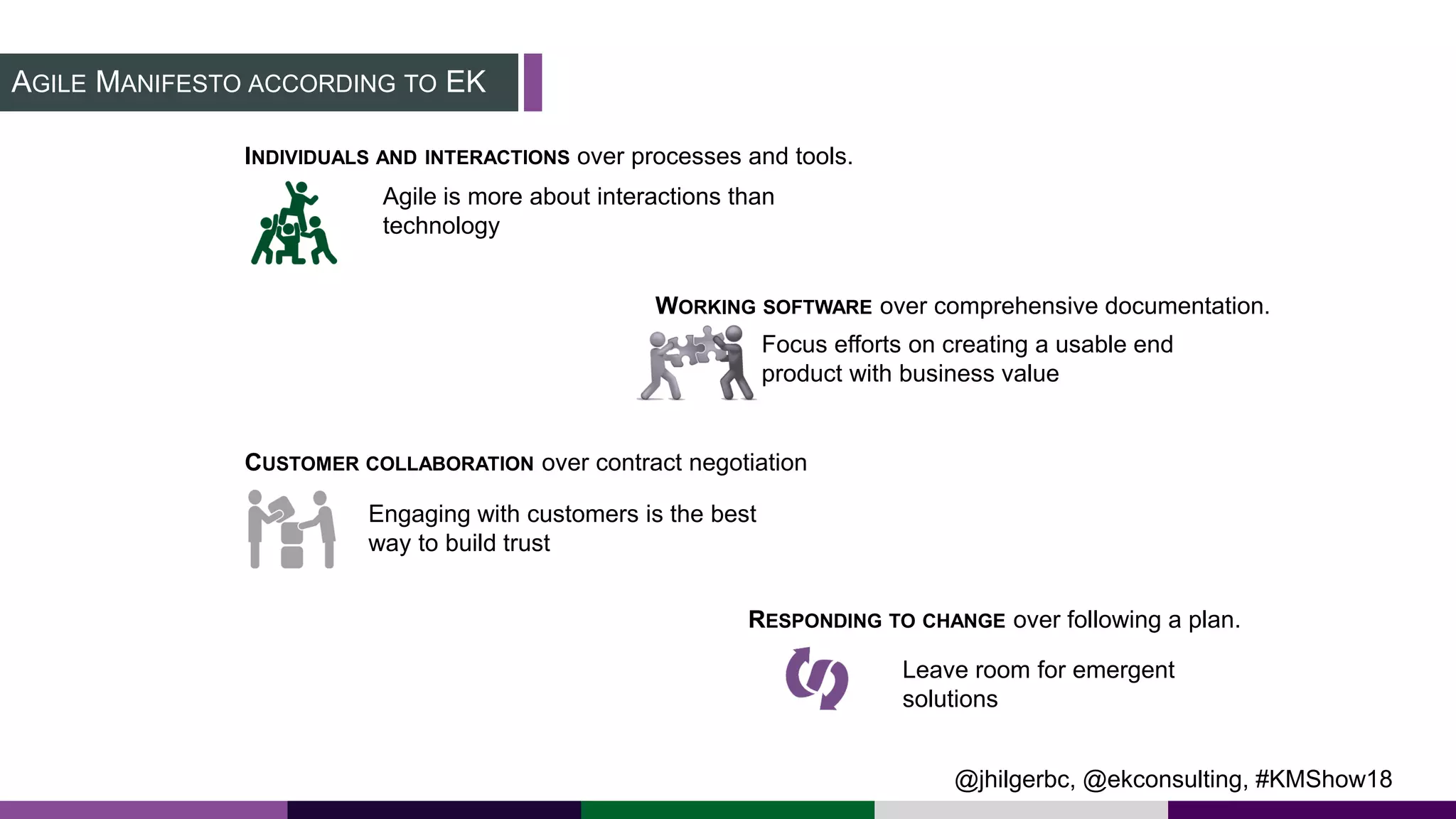 AGILE MANIFESTO ACCORDING TO EK

INDIVIDUALS AND INTERACTIONS over processes and tools.

Agile is more about interactions than technology

WORKING SOFTWARE over comprehensive documentation.

Focus efforts on creating a usable end product with business value

CUSTOMER COLLABORATION over contract negotiation

Engaging with customers is the best way to build trust

RESPONDING TO CHANGE over following a plan.

Leave room for emergent solutions

@jhilgerbc, @ekconsulting, #KMShow18